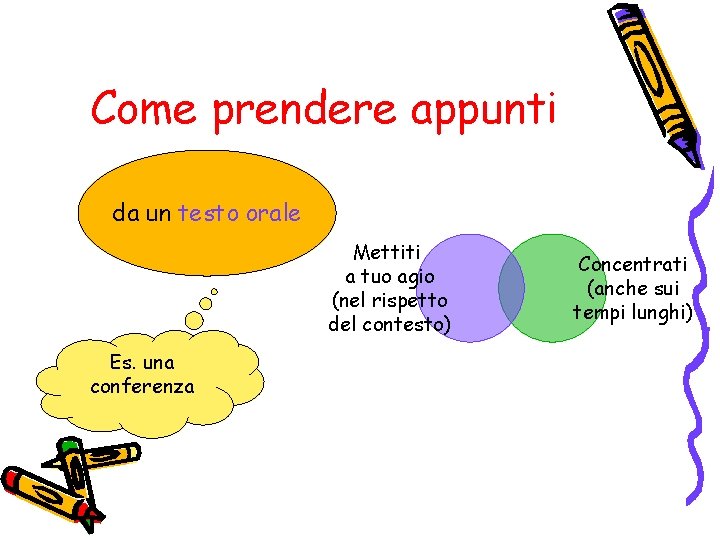 Come prendere appunti

da un testo orale

Es. una conferenza

Mettiti a tuo agio (nel rispetto del contesto)

Concentrati (anche sui tempi lunghi)